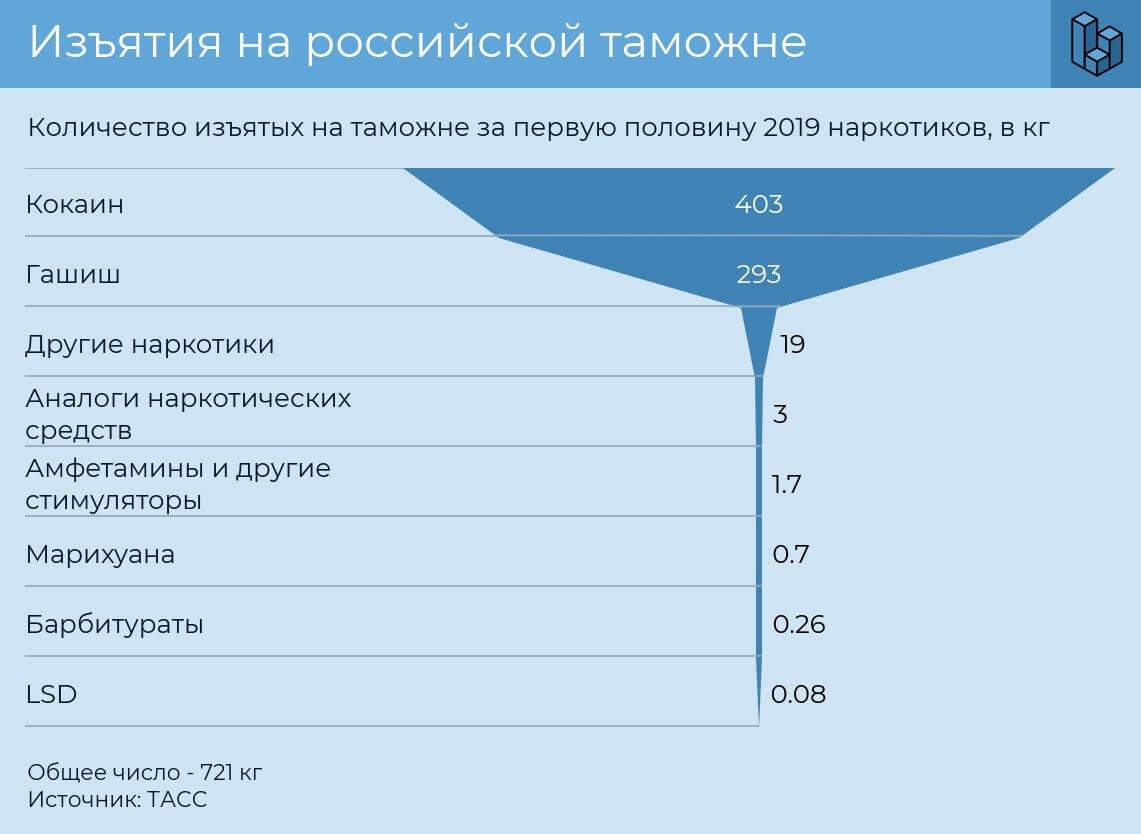 Изъятия на российской таможне

Количество изъятых на таможне за первую половину 2019 наркотиков, в кг

Кокаин 403
Гашиш 293
Другие наркотики 19
Аналоги наркотических средств 3
Амфетамины и другие стимуляторы 1.7
Марихуана 0.7
Барбитураты 0.26
LSD 0.08

Общее число - 721 кг
Источник: ТАСС